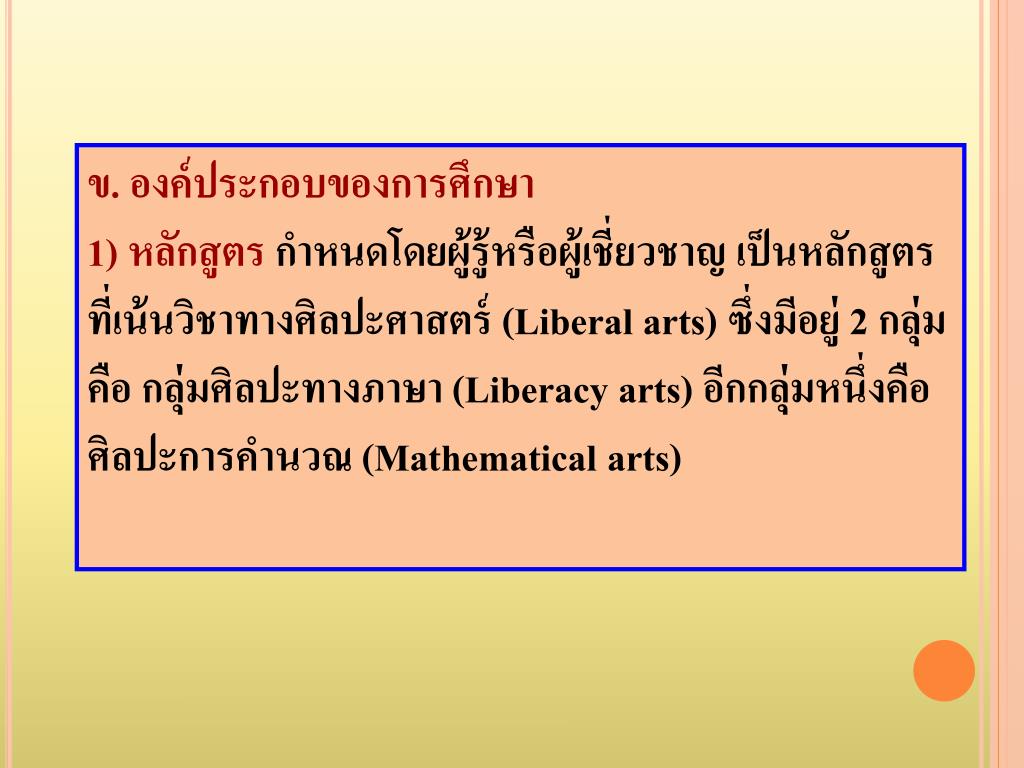 ข. องค์ประกอบของการศึกษา

1) หลักสูตร กำหนดโดยผู้รู้หรือผู้เชี่ยวชาญ เป็นหลักสูตรที่เน้นวิชาทางศิลปะศาสตร์ (Liberal arts) ซึ่งมีอยู่ 2 กลุ่ม คือ กลุ่มศิลปะทางภาษา (Liberacy arts) อีกกลุ่มหนึ่งคือ ศิลปะการคำนวณ (Mathematical arts)